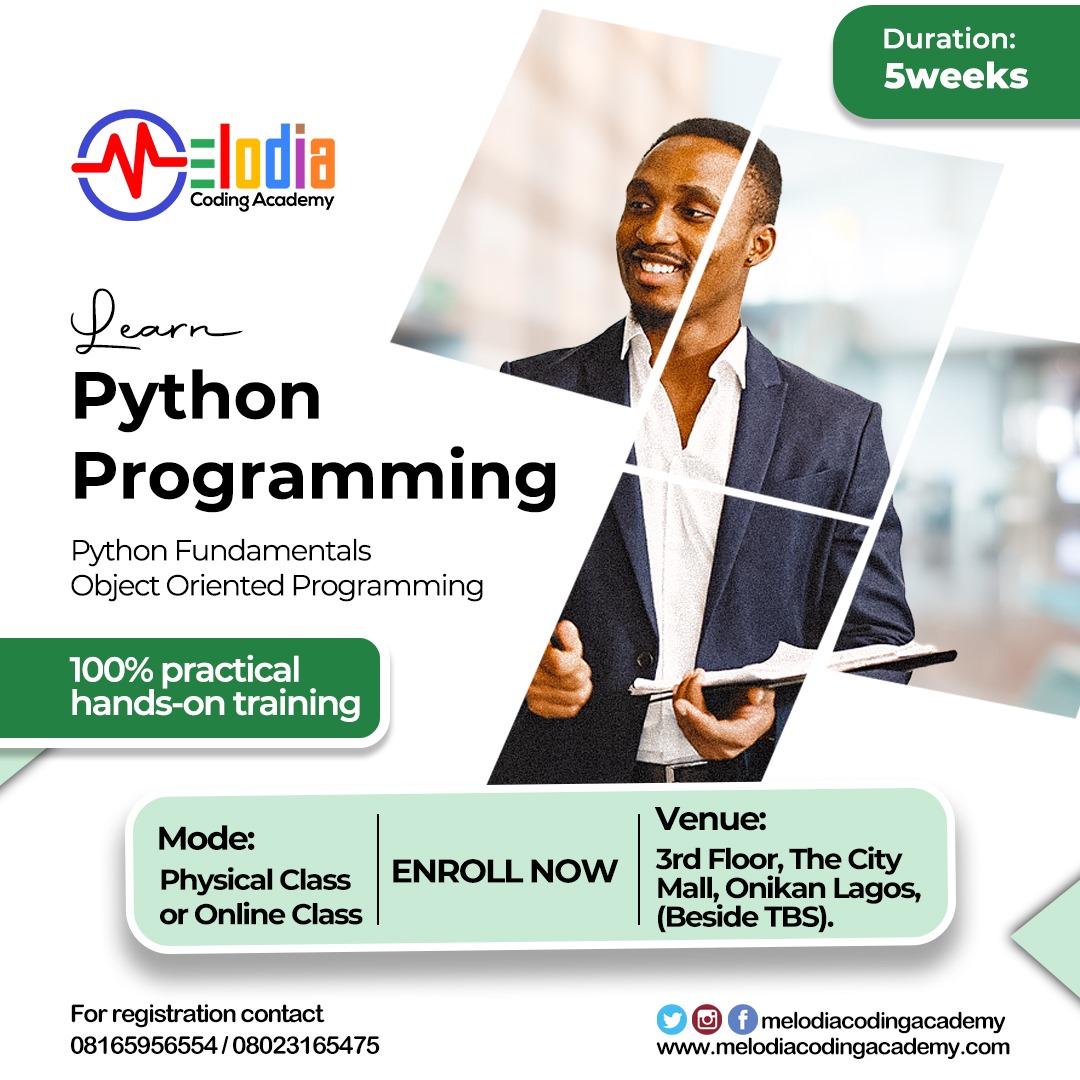 Duration:
5weeks

Melodia
Coding Academy

Learn
Python Programming

Python Fundamentals
Object Oriented Programming

100% practical hands-on training

Mode:
Physical Class or Online Class

ENROLL NOW

Venue:
3rd Floor, The City Mall, Onikan Lagos, (Beside TBS).

For registration contact
08165956554 / 08023165475

melodiacodingacademy
www.melodiacodingacademy.com